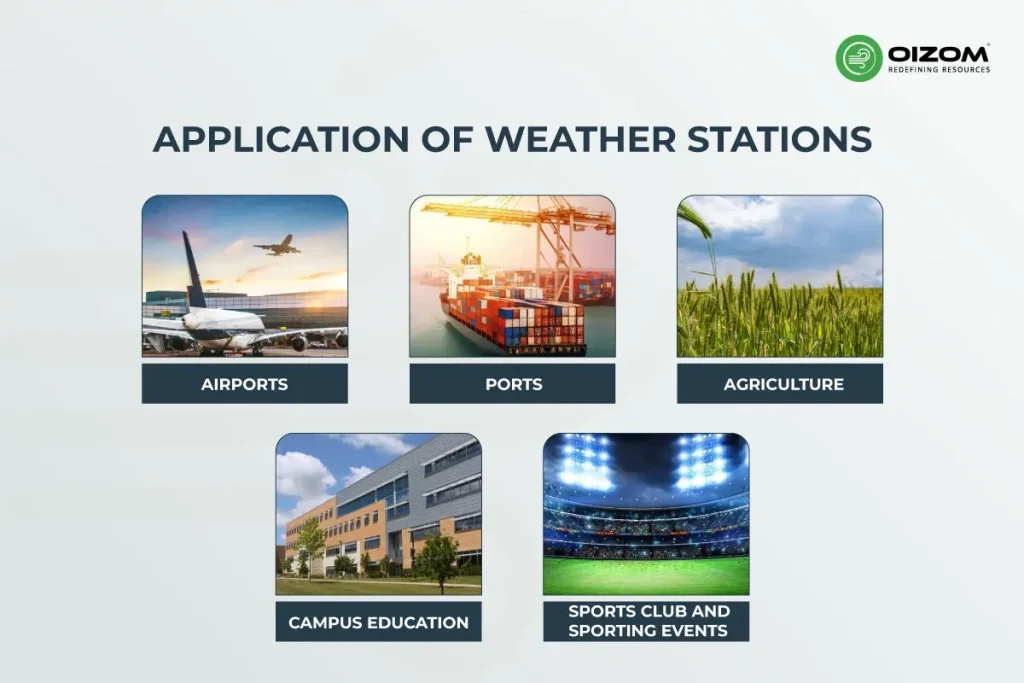 OIZOM®
REDEFINING RESOURCES

APPLICATION OF WEATHER STATIONS

AIRPORTS

PORTS

AGRICULTURE

CAMPUS EDUCATION

SPORTS CLUB AND SPORTING EVENTS